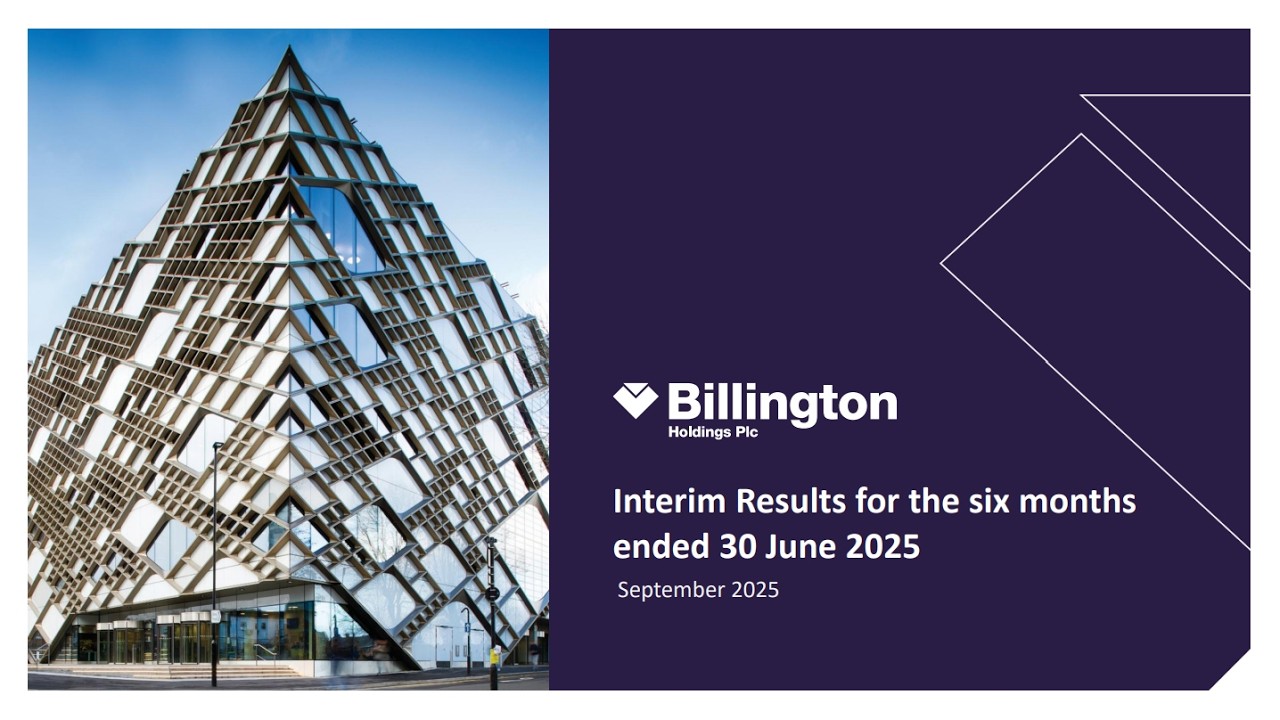 Billington
Holdings Plc

Interim Results for the six months ended 30 June 2025

September 2025